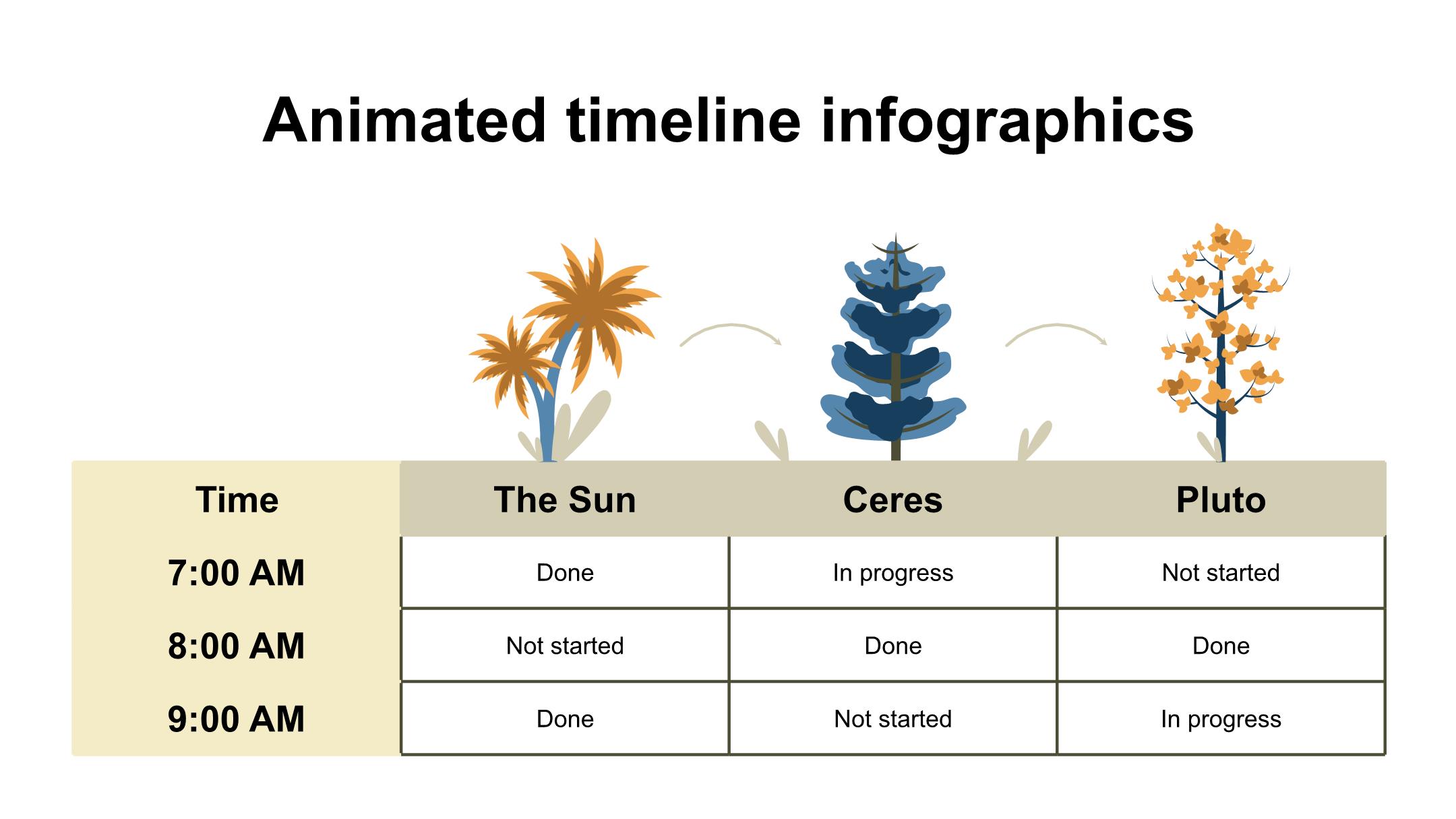 Animated timeline infographics

| Time | The Sun | Ceres | Pluto |
|---|---|---|---|
| 7:00 AM | Done | In progress | Not started |
| 8:00 AM | Not started | Done | Done |
| 9:00 AM | Done | Not started | In progress |